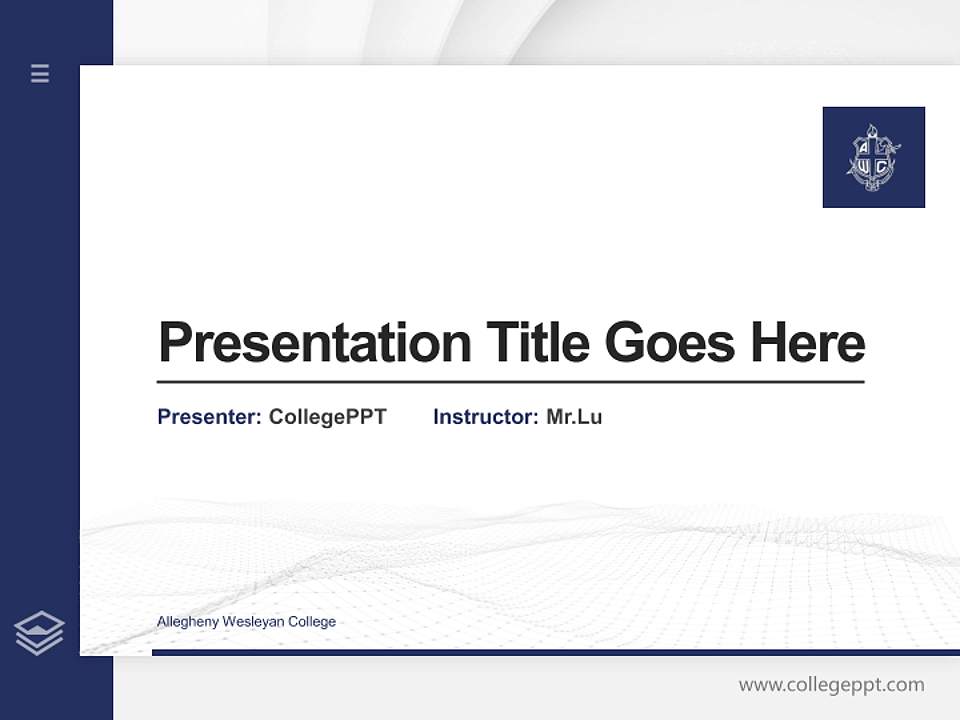 A W C

Presentation Title Goes Here

Presenter: CollegePPT Instructor: Mr.Lu

Allegheny Wesleyan College

www.collegeppt.com